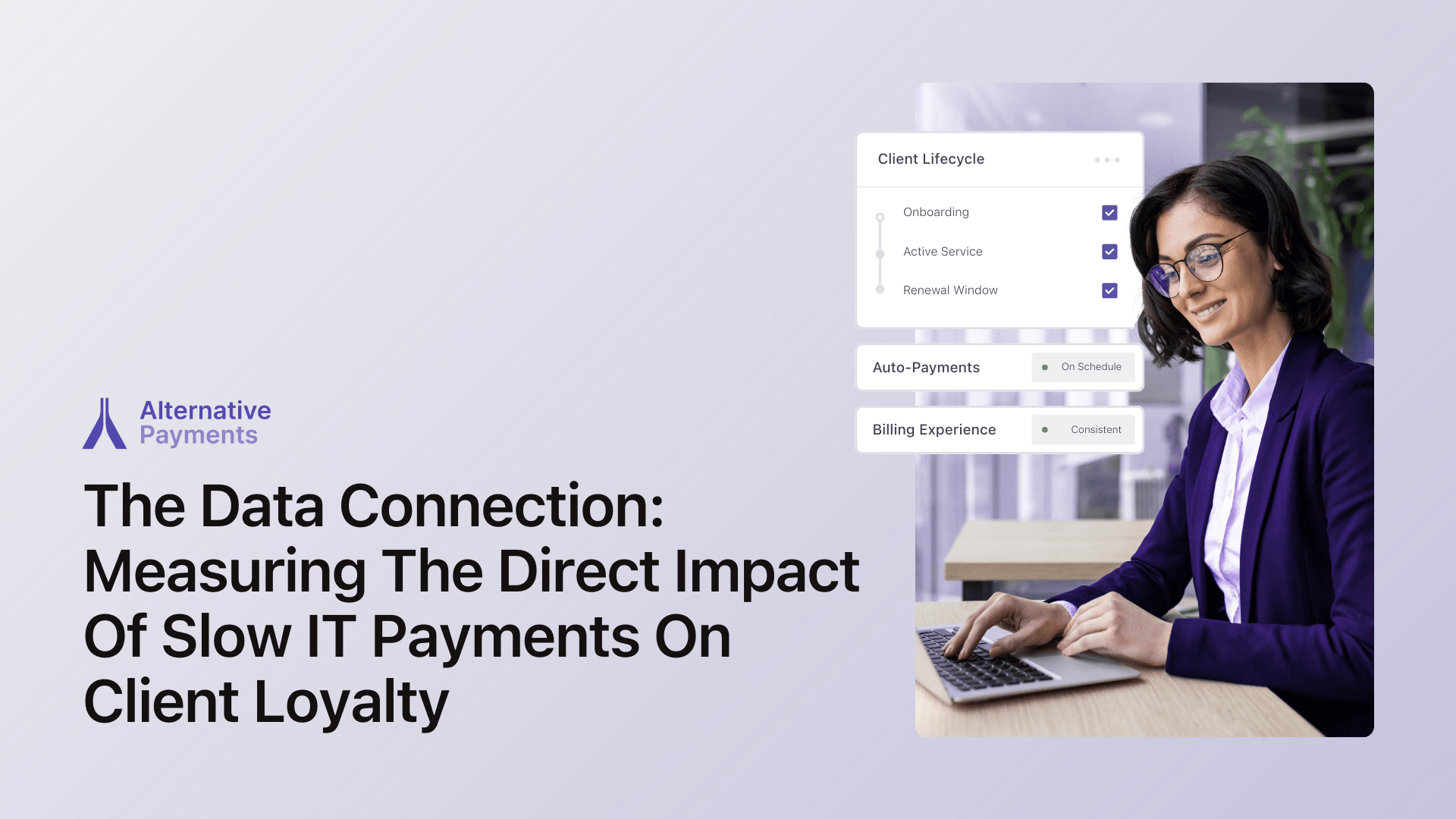 Alternative Payments

The Data Connection: Measuring The Direct Impact Of Slow IT Payments On Client Loyalty

Client Lifecycle

Onboarding

Active Service

Renewal Window

Auto-Payments

On Schedule

Billing Experience

Consistent